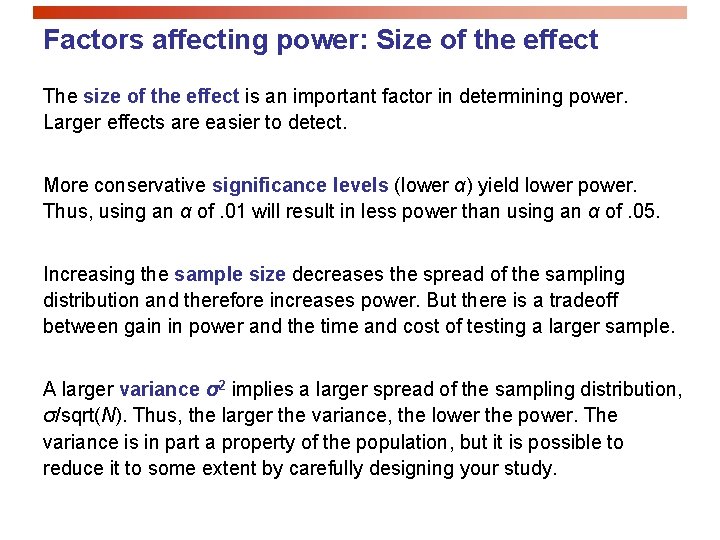 Factors affecting power: Size of the effect

The size of the effect is an important factor in determining power. Larger effects are easier to detect.

More conservative significance levels (lower $\alpha$) yield lower power. Thus, using an $\alpha$ of .01 will result in less power than using an $\alpha$ of .05.

Increasing the sample size decreases the spread of the sampling distribution and therefore increases power. But there is a tradeoff between gain in power and the time and cost of testing a larger sample.

A larger variance $\sigma^2$ implies a larger spread of the sampling distribution, $\sigma$/sqrt($N$). Thus, the larger the variance, the lower the power. The variance is in part a property of the population, but it is possible to reduce it to some extent by carefully designing your study.